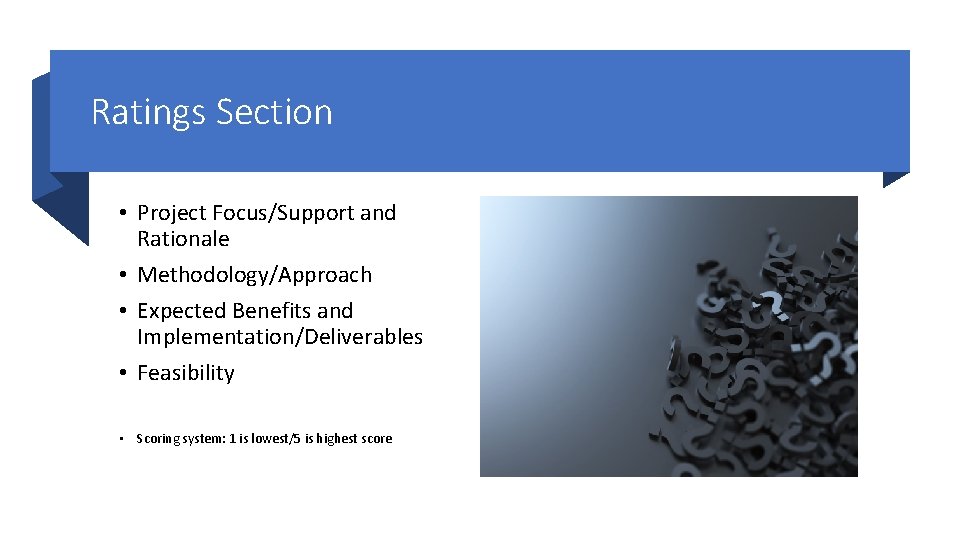 Ratings Section

• Project Focus/Support and Rationale
• Methodology/Approach
• Expected Benefits and Implementation/Deliverables
• Feasibility

• Scoring system: 1 is lowest/5 is highest score